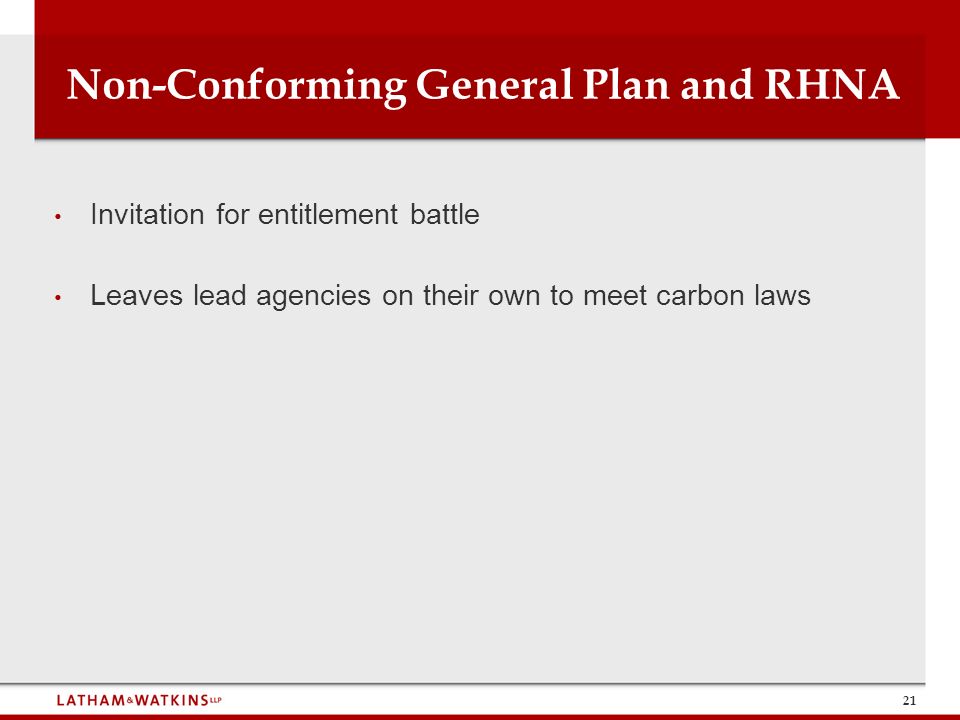 Non-Conforming General Plan and RHNA

• Invitation for entitlement battle

• Leaves lead agencies on their own to meet carbon laws

LATHAM&WATKINS LLP

21